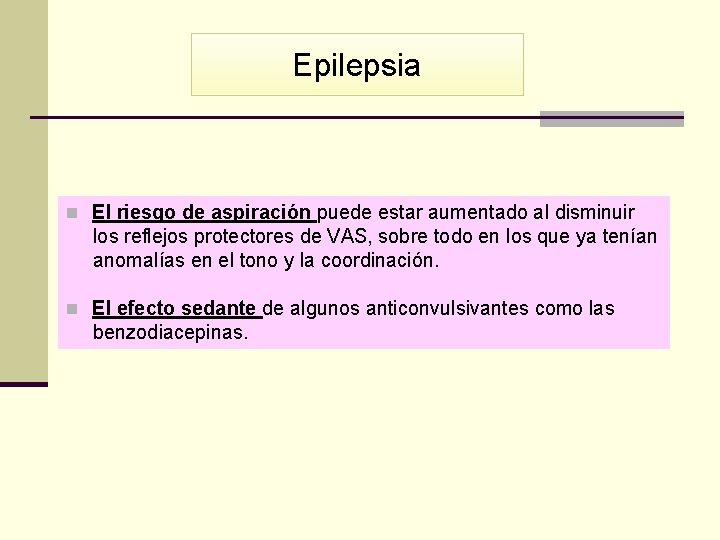 Epilepsia

El riesgo de aspiración puede estar aumentado al disminuir los reflejos protectores de VAS, sobre todo en los que ya tenían anomalías en el tono y la coordinación.

El efecto sedante de algunos anticonvulsivantes como las benzodiacepinas.